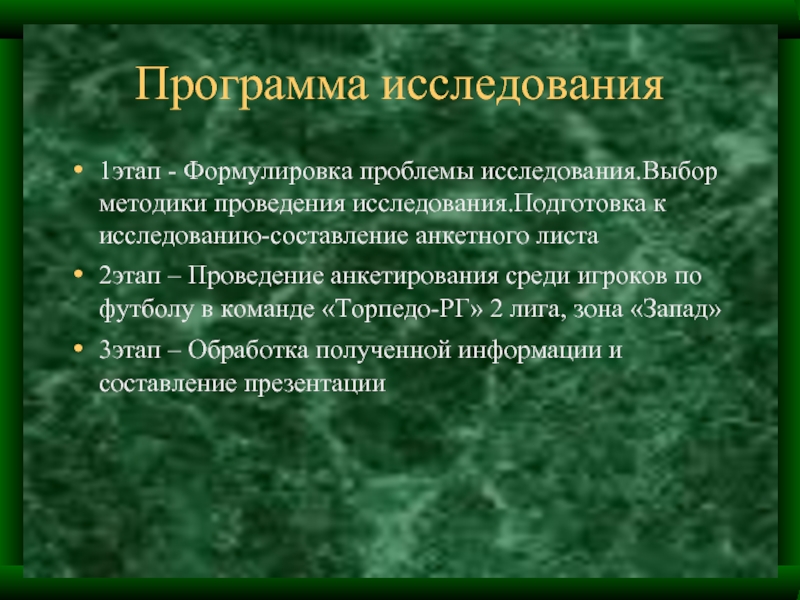 Программа исследования

• 1этап - Формулировка проблемы исследования.Выбор методики проведения исследования.Подготовка к исследованию-составление анкетного листа

• 2этап – Проведение анкетирования среди игроков по футболу в команде «Торпедо-РГ» 2 лига, зона «Запад»

• 3этап – Обработка полученной информации и составление презентации